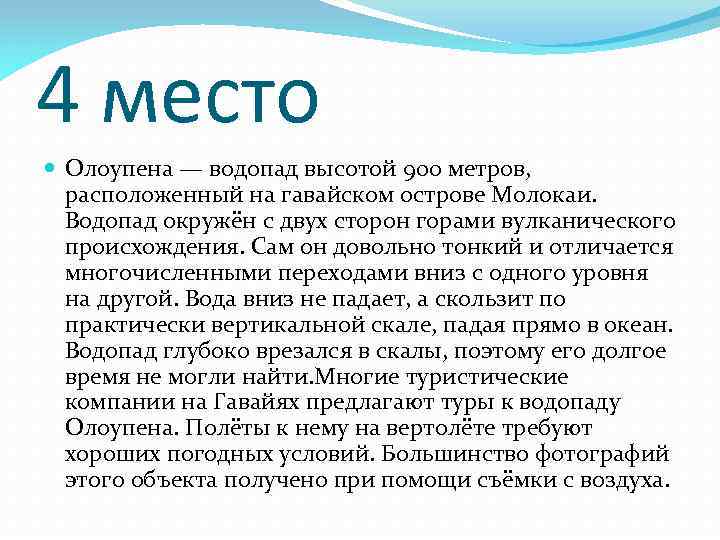 4 место

Олоупена — водопад высотой 900 метров, расположенный на гавайском острове Молокаи. Водопад окружён с двух сторон горами вулканического происхождения. Сам он довольно тонкий и отличается многочисленными переходами вниз с одного уровня на другой. Вода вниз не падает, а скользит по практически вертикальной скале, падая прямо в океан. Водопад глубоко врезался в скалы, поэтому его долгое время не могли найти.Многие туристические компании на Гавайях предлагают туры к водопаду Олоупена. Полёты к нему на вертолёте требуют хороших погодных условий. Большинство фотографий этого объекта получено при помощи съёмки с воздуха.